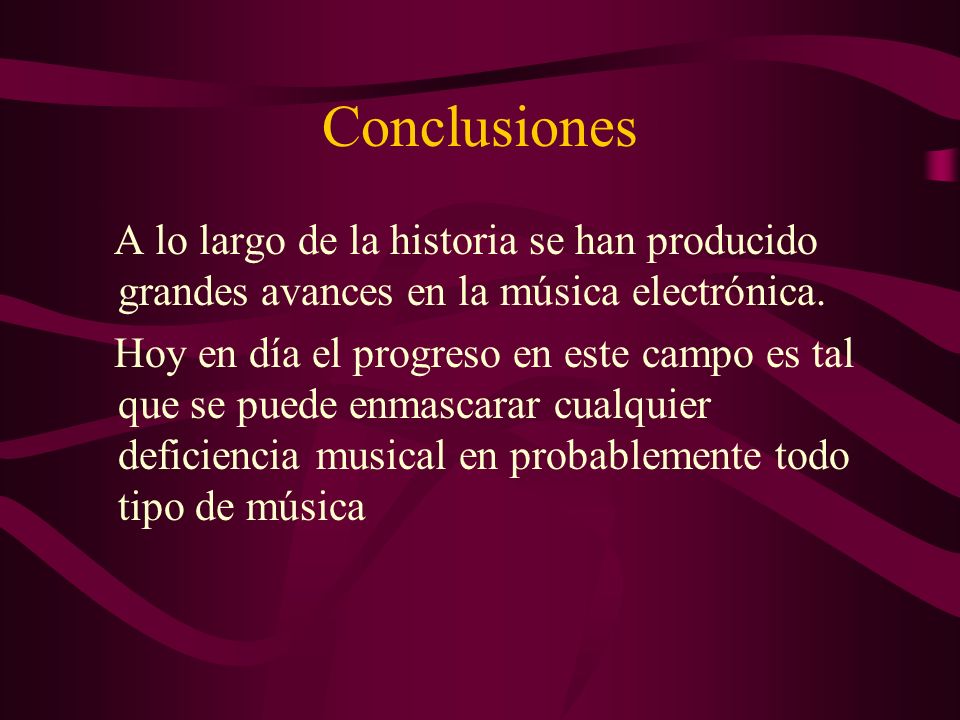 Conclusiones

A lo largo de la historia se han producido grandes avances en la música electrónica.

Hoy en día el progreso en este campo es tal que se puede enmascarar cualquier deficiencia musical en probablemente todo tipo de música